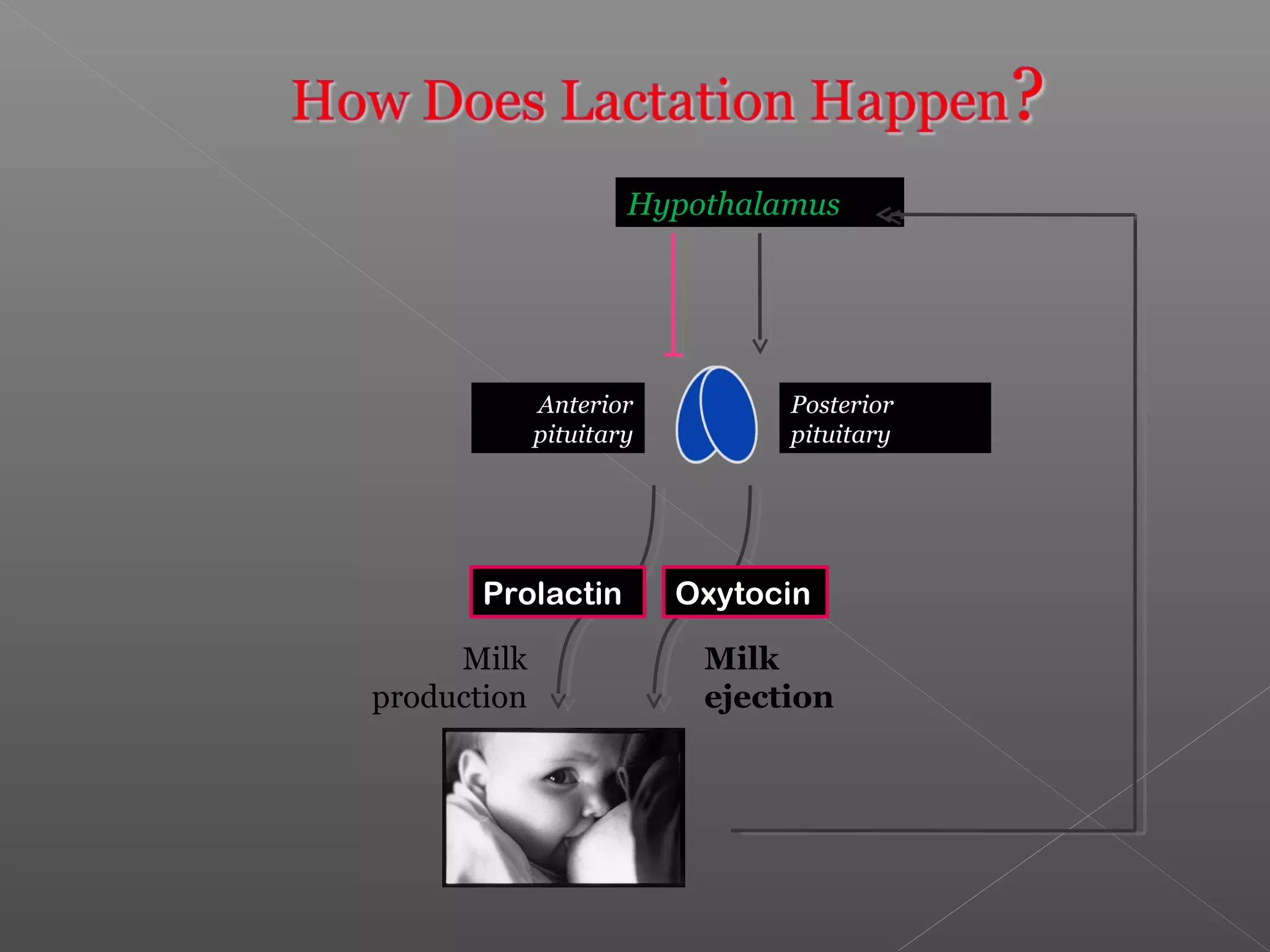 How Does Lactation Happen?

Hypothalamus

Anterior pituitary

Posterior pituitary

Prolactin

Oxytocin

Milk production

Milk ejection